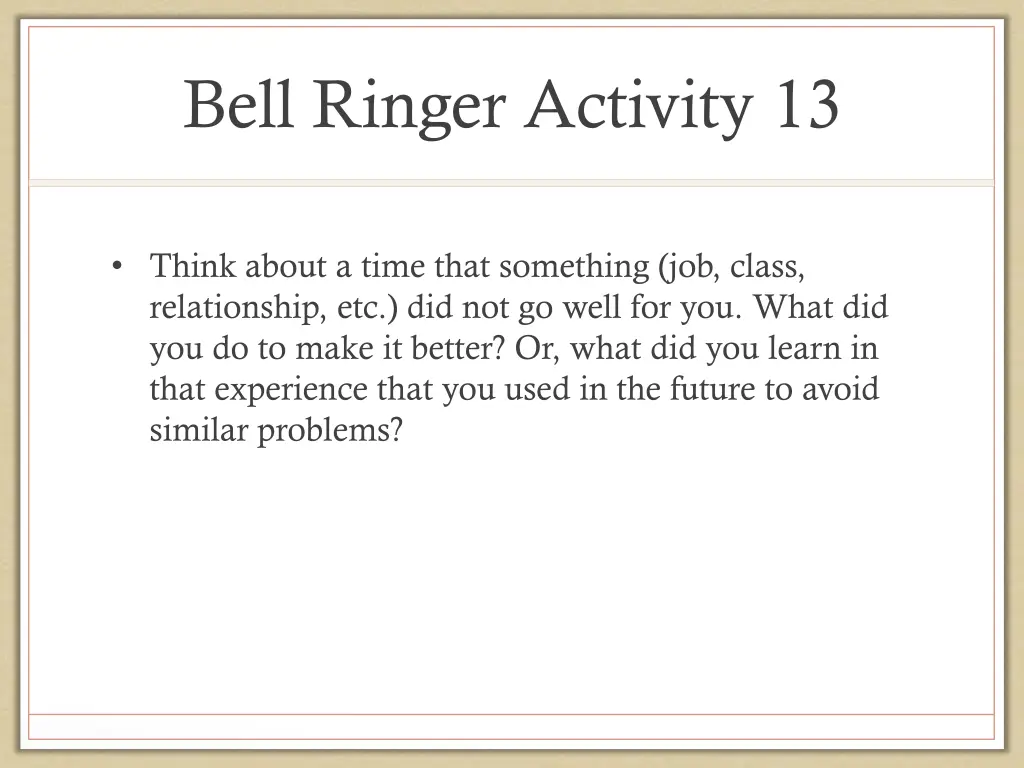 Bell Ringer Activity 13

• Think about a time that something (job, class, relationship, etc.) did not go well for you. What did you do to make it better? Or, what did you learn in that experience that you used in the future to avoid similar problems?